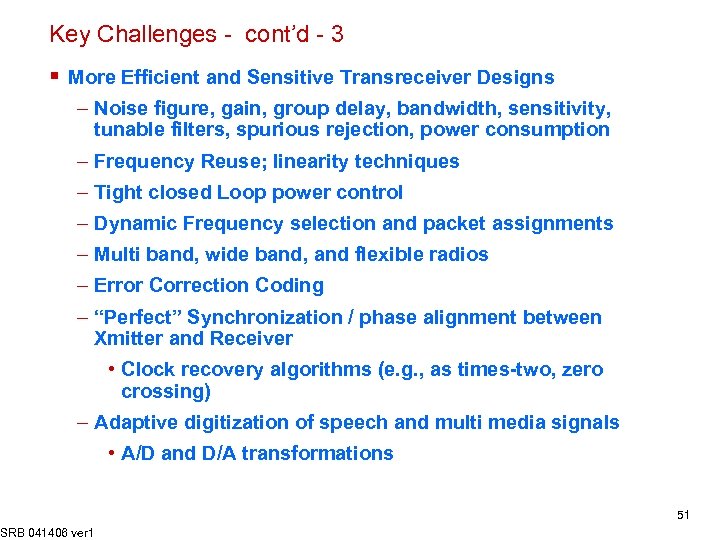 Key Challenges - cont'd - 3

▪ More Efficient and Sensitive Transreceiver Designs

– Noise figure, gain, group delay, bandwidth, sensitivity, tunable filters, spurious rejection, power consumption

– Frequency Reuse; linearity techniques

– Tight closed Loop power control

– Dynamic Frequency selection and packet assignments

– Multi band, wide band, and flexible radios

– Error Correction Coding

– "Perfect" Synchronization / phase alignment between Xmitter and Receiver

• Clock recovery algorithms (e.g., as times-two, zero crossing)

– Adaptive digitization of speech and multi media signals

• A/D and D/A transformations

51

SRB 041406 ver1